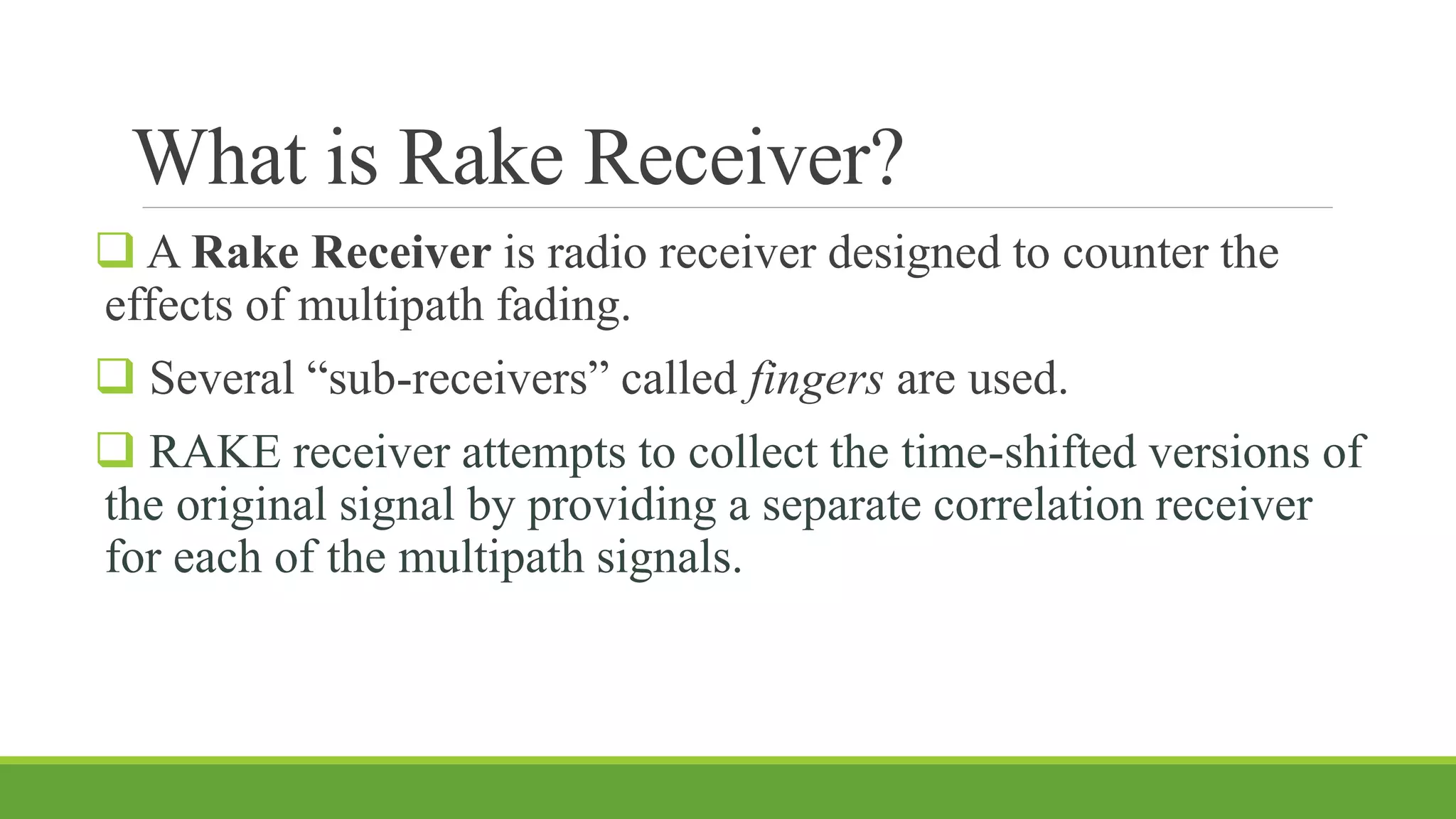 What is Rake Receiver?

❑ A Rake Receiver is radio receiver designed to counter the effects of multipath fading.

❑ Several “sub-receivers” called fingers are used.

❑ RAKE receiver attempts to collect the time-shifted versions of the original signal by providing a separate correlation receiver for each of the multipath signals.